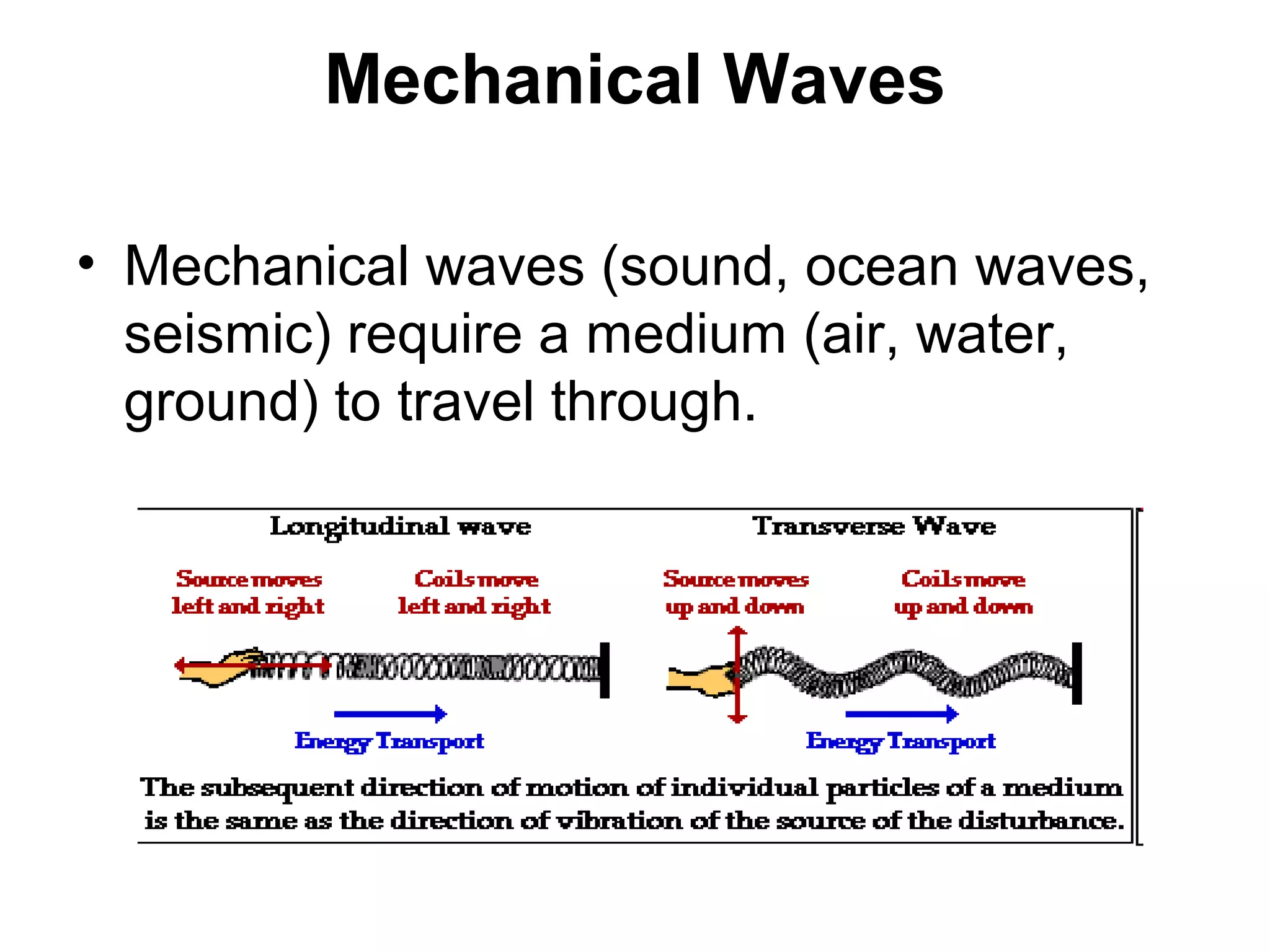 Mechanical Waves

• Mechanical waves (sound, ocean waves, seismic) require a medium (air, water, ground) to travel through.

Longitudinal wave

Source moves left and right

Coils move left and right

Energy Transport

Transverse Wave

Source moves up and down

Coils move up and down

Energy Transport

The subsequent direction of motion of individual particles of a medium is the same as the direction of vibration of the source of the disturbance.